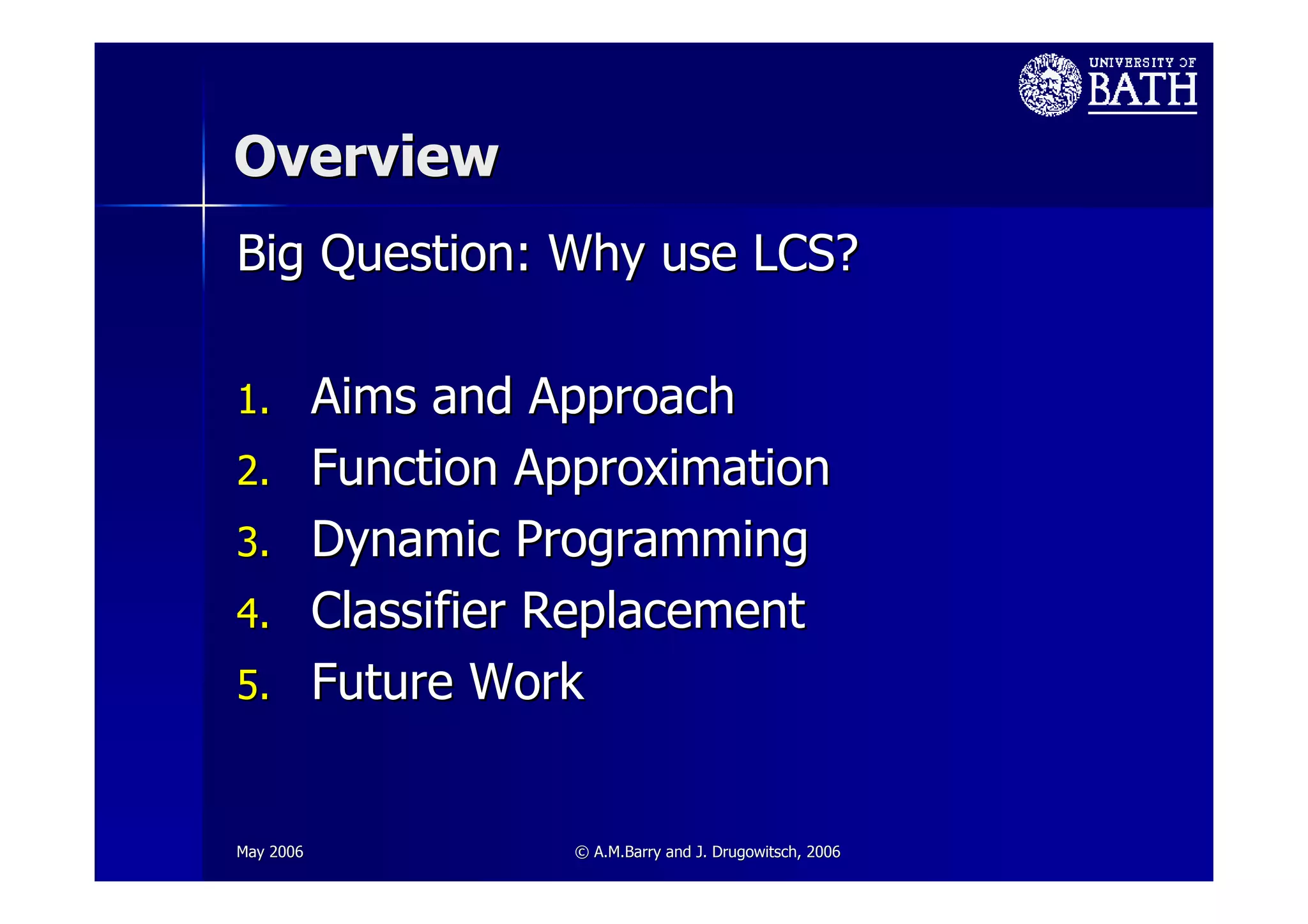 UNIVERSITY OF
BATH

Overview

Big Question: Why use LCS?

1. Aims and Approach
2. Function Approximation
3. Dynamic Programming
4. Classifier Replacement
5. Future Work

May 2006

© A.M.Barry and J. Drugowitsch, 2006